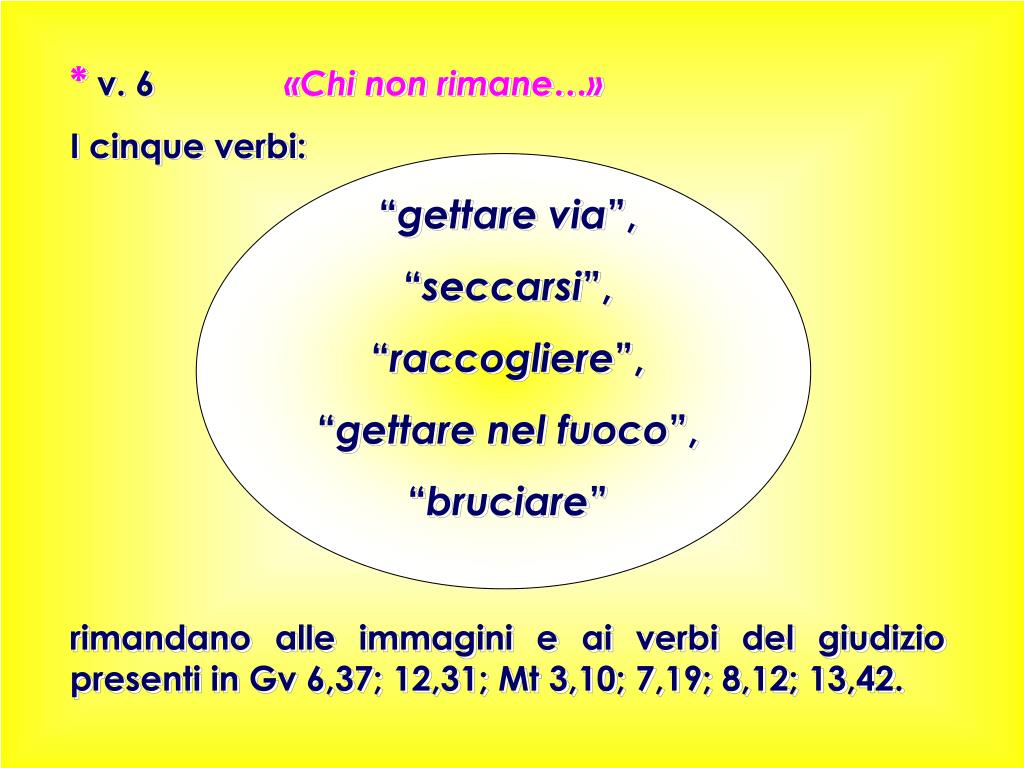 * v. 6 «Chi non rimane…»

I cinque verbi:

“gettare via”,

“seccarsi”,

“raccogliere”,

“gettare nel fuoco”,

“bruciare”

rimandano alle immagini e ai verbi del giudizio presenti in Gv 6,37; 12,31; Mt 3,10; 7,19; 8,12; 13,42.